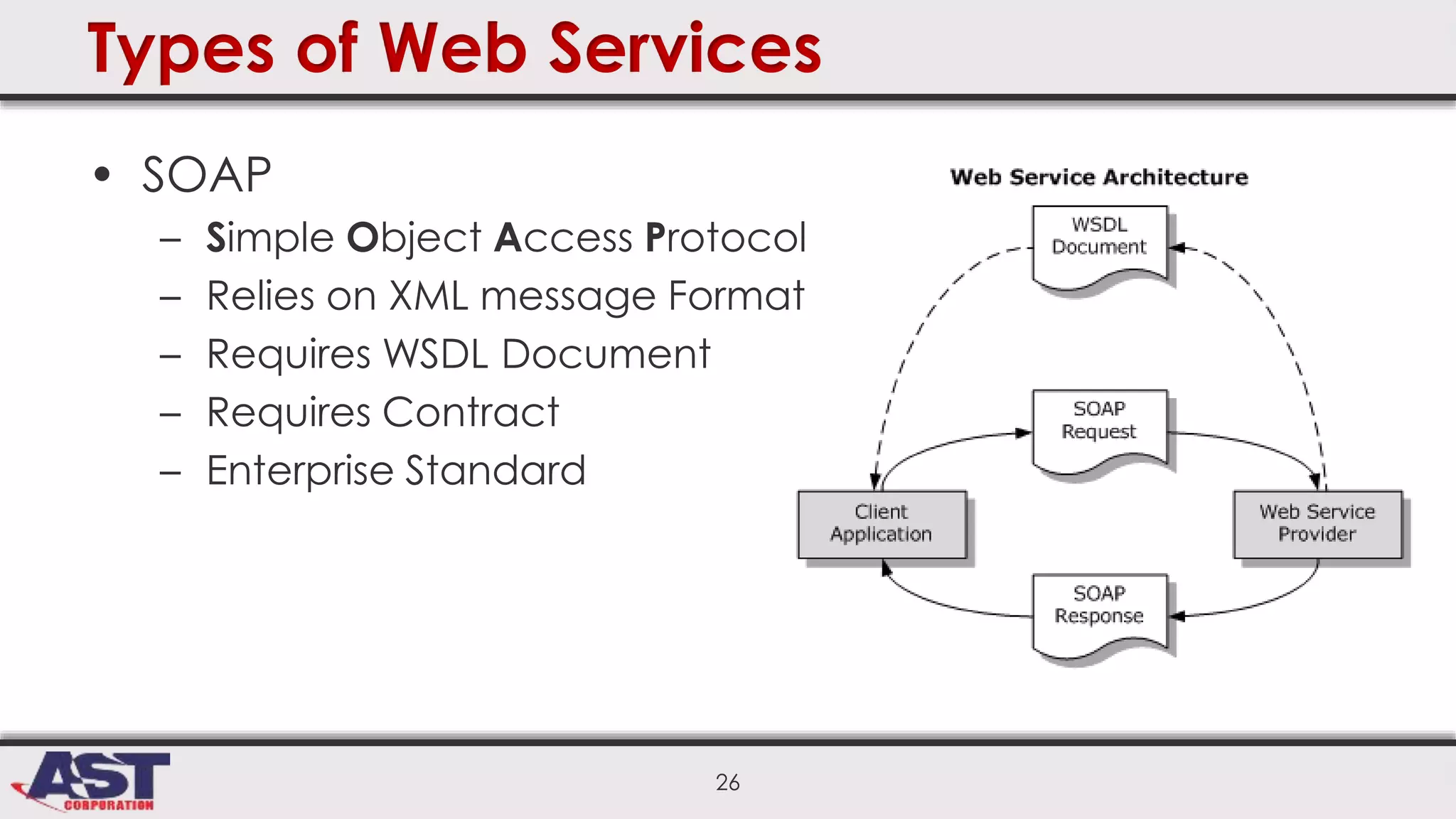 Types of Web Services

• SOAP
– Simple Object Access Protocol
– Relies on XML message Format
– Requires WSDL Document
– Requires Contract
– Enterprise Standard

Web Service Architecture

WSDL Document

SOAP Request

Client Application

Web Service Provider

SOAP Response

AST CORPORATION

26